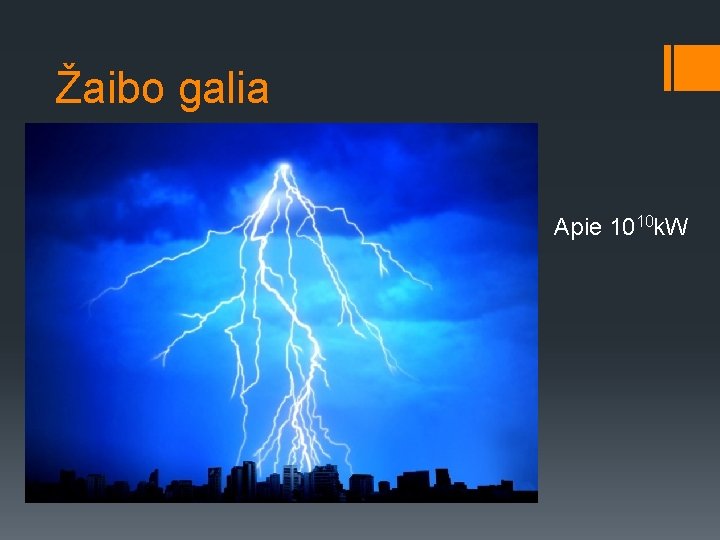 Žaibo galia

Apie $10^{10}$kW